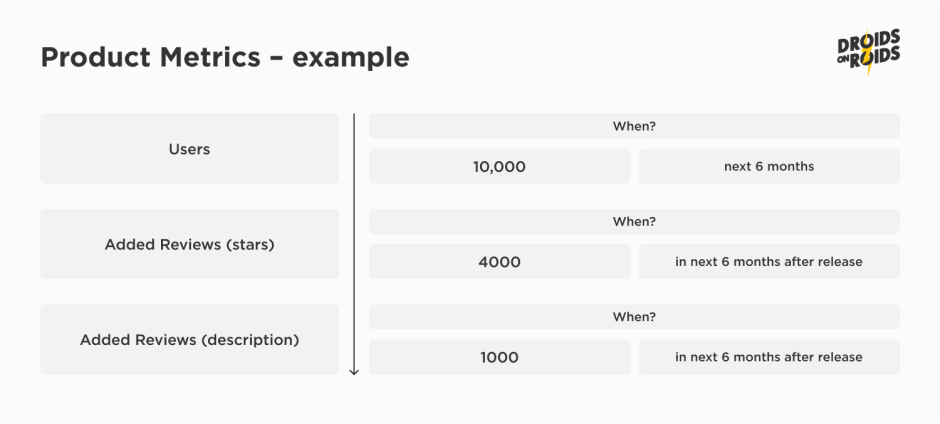 Product Metrics – example

DROIDS ON ROIDS

Users

When?

10,000

next 6 months

Added Reviews (stars)

When?

4000

in next 6 months after release

Added Reviews (description)

When?

1000

in next 6 months after release